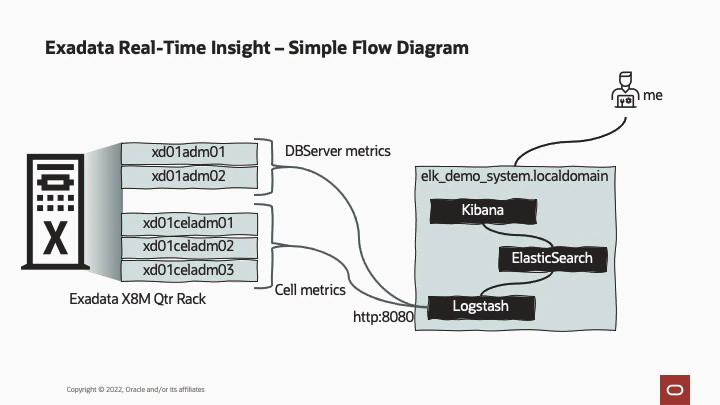 Exadata Real-Time Insight – Simple Flow Diagram

me

X

xd01adm01
xd01adm02

DBServer metrics

xd01celadm01
xd01celadm02
xd01celadm03

Cell metrics

Exadata X8M Qtr Rack

elk_demo_system.localdomain

Kibana

ElasticSearch

Logstash

http:8080

Copyright © 2022, Oracle and/or its affiliates